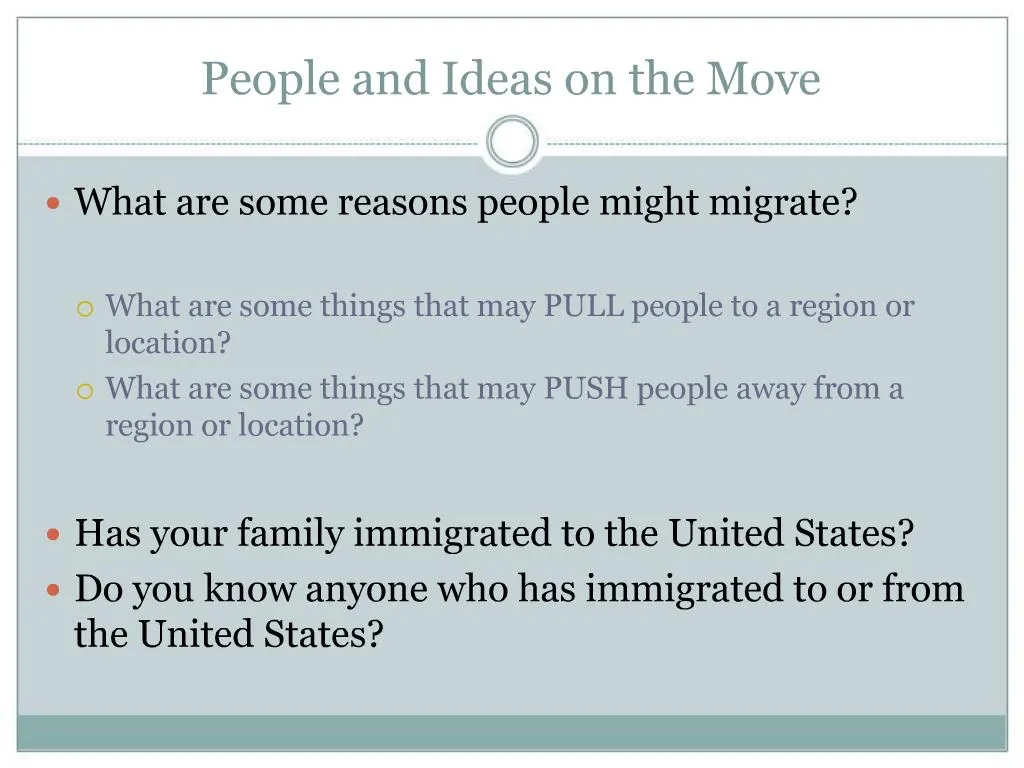 People and Ideas on the Move

What are some reasons people might migrate?

What are some things that may PULL people to a region or location?
What are some things that may PUSH people away from a region or location?

Has your family immigrated to the United States?
Do you know anyone who has immigrated to or from the United States?